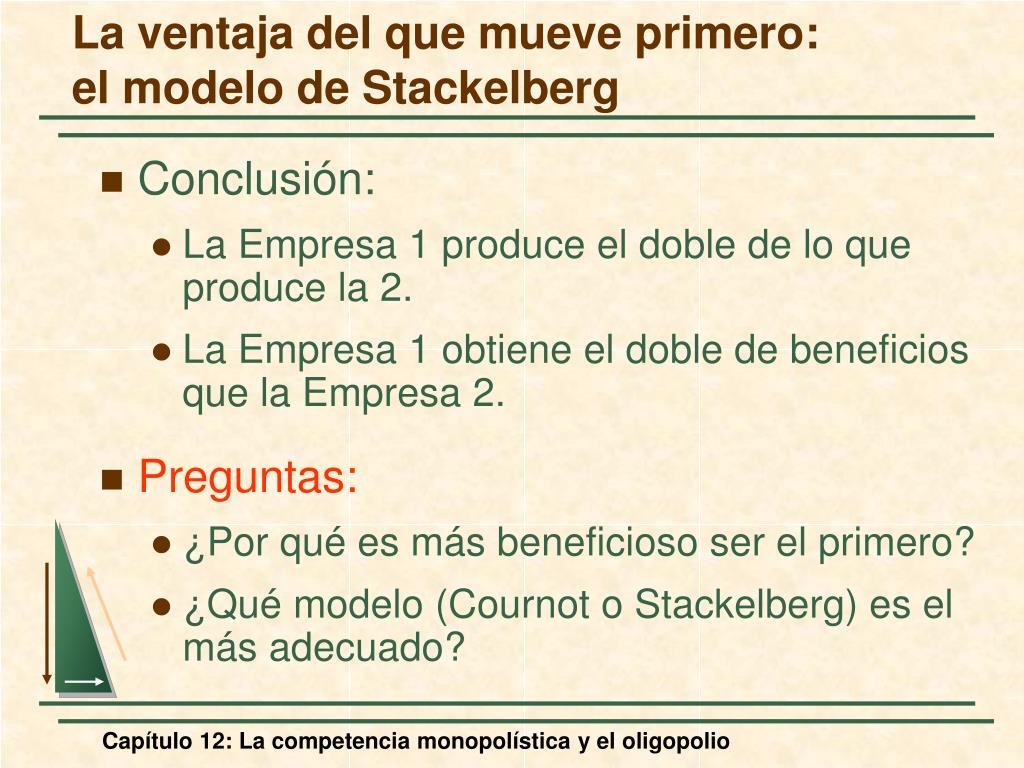 La ventaja del que mueve primero: el modelo de Stackelberg

Conclusión:

La Empresa 1 produce el doble de lo que produce la 2.

La Empresa 1 obtiene el doble de beneficios que la Empresa 2.

Preguntas:

¿Por qué es más beneficioso ser el primero?

¿Qué modelo (Cournot o Stackelberg) es el más adecuado?

Capítulo 12: La competencia monopolística y el oligopolio